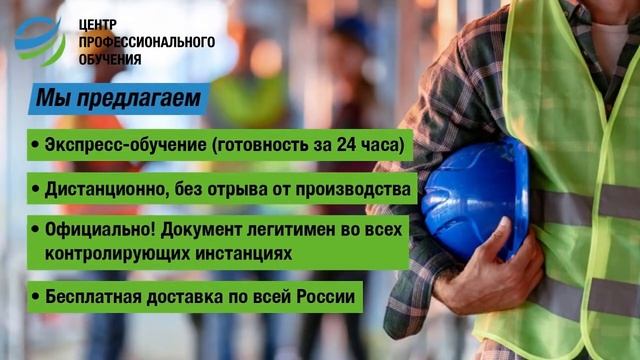 ЦЕНТР
ПРОФЕССИОНАЛЬНОГО
ОБУЧЕНИЯ

Мы предлагаем

• Экспресс-обучение (готовность за 24 часа)

• Дистанционно, без отрыва от производства

• Официально! Документ легитимен во всех контролирующих инстанциях

• Бесплатная доставка по всей России